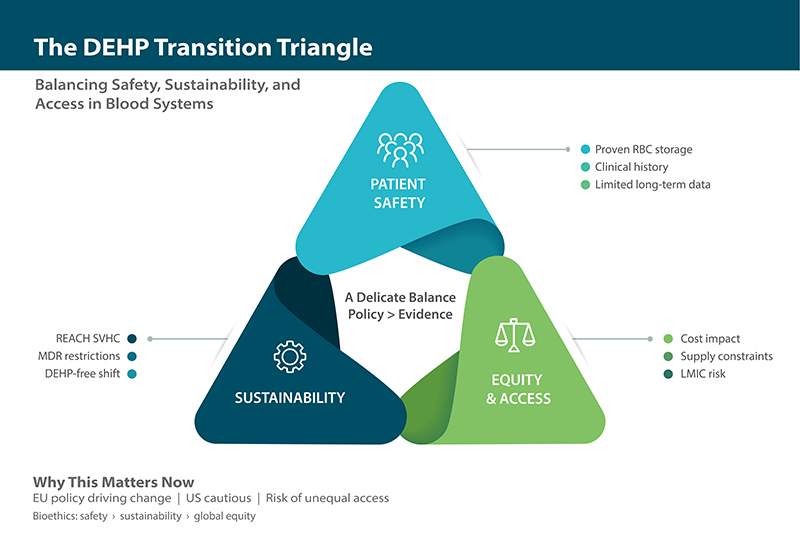 The DEHP Transition Triangle

Balancing Safety, Sustainability, and Access in Blood Systems

PATIENT SAFETY

Proven RBC storage
Clinical history
Limited long-term data

A Delicate Balance
Policy > Evidence

REACH SVHC
MDR restrictions
DEHP-free shift

SUSTAINABILITY

EQUITY & ACCESS

Cost impact
Supply constraints
LMIC risk

Why This Matters Now
EU policy driving change | US cautious | Risk of unequal access
Bioethics: safety › sustainability › global equity